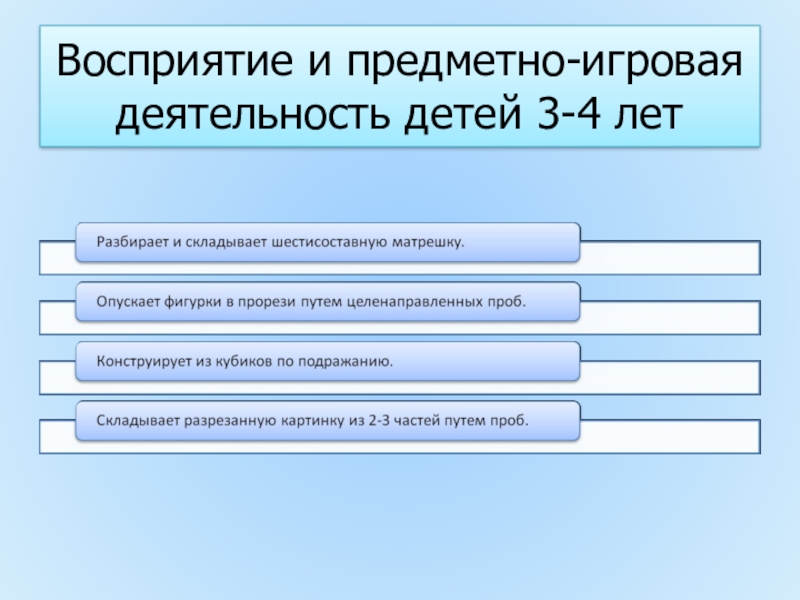 Восприятие и предметно-игровая деятельность детей 3-4 лет

Разбирает и складывает шестисоставную матрешку.

Опускает фигурки в прорези путем целенаправленных проб.

Конструирует из кубиков по подражанию.

Складывает разрезанную картинку из 2-3 частей путем проб.